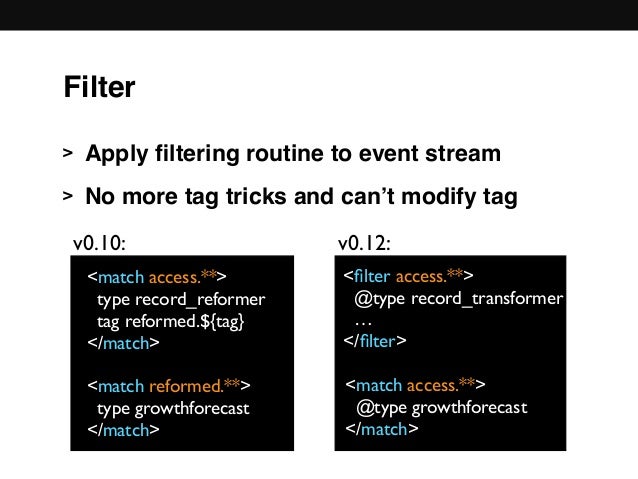 Filter

> Apply filtering routine to event stream

> No more tag tricks and can't modify tag

v0.10:

<match access.**>
 type record_reformer
 tag reformed.${tag}
</match>

<match reformed.**>
 type growthforecast
</match>

v0.12:

<filter access.**>
 @type record_transformer
 …
</filter>

<match access.**>
 @type growthforecast
</match>